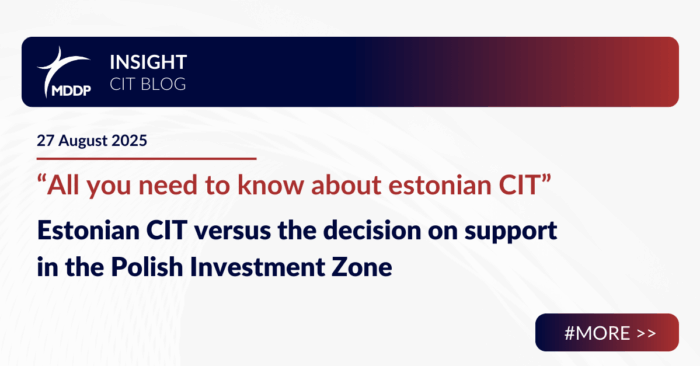 MDDP
INSIGHT
CIT BLOG

27 August 2025

“All you need to know about estonian CIT”

Estonian CIT versus the decision on support in the Polish Investment Zone

#MORE >>